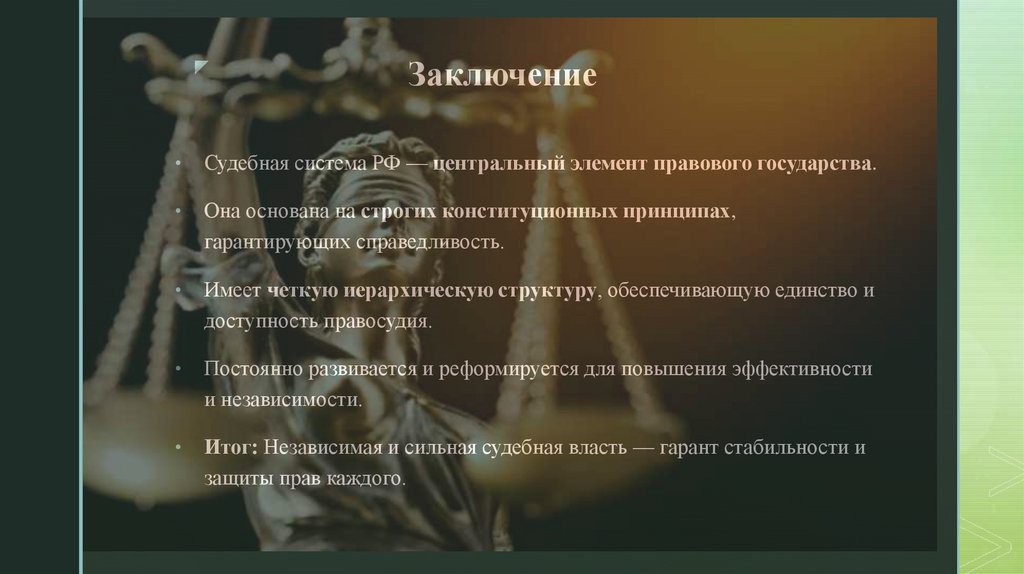 Заключение

• Судебная система РФ — центральный элемент правового государства.

• Она основана на строгих конституционных принципах, гарантирующих справедливость.

• Имеет четкую иерархическую структуру, обеспечивающую единство и доступность правосудия.

• Постоянно развивается и реформируется для повышения эффективности и независимости.

• Итог: Независимая и сильная судебная власть — гарант стабильности и защиты прав каждого.